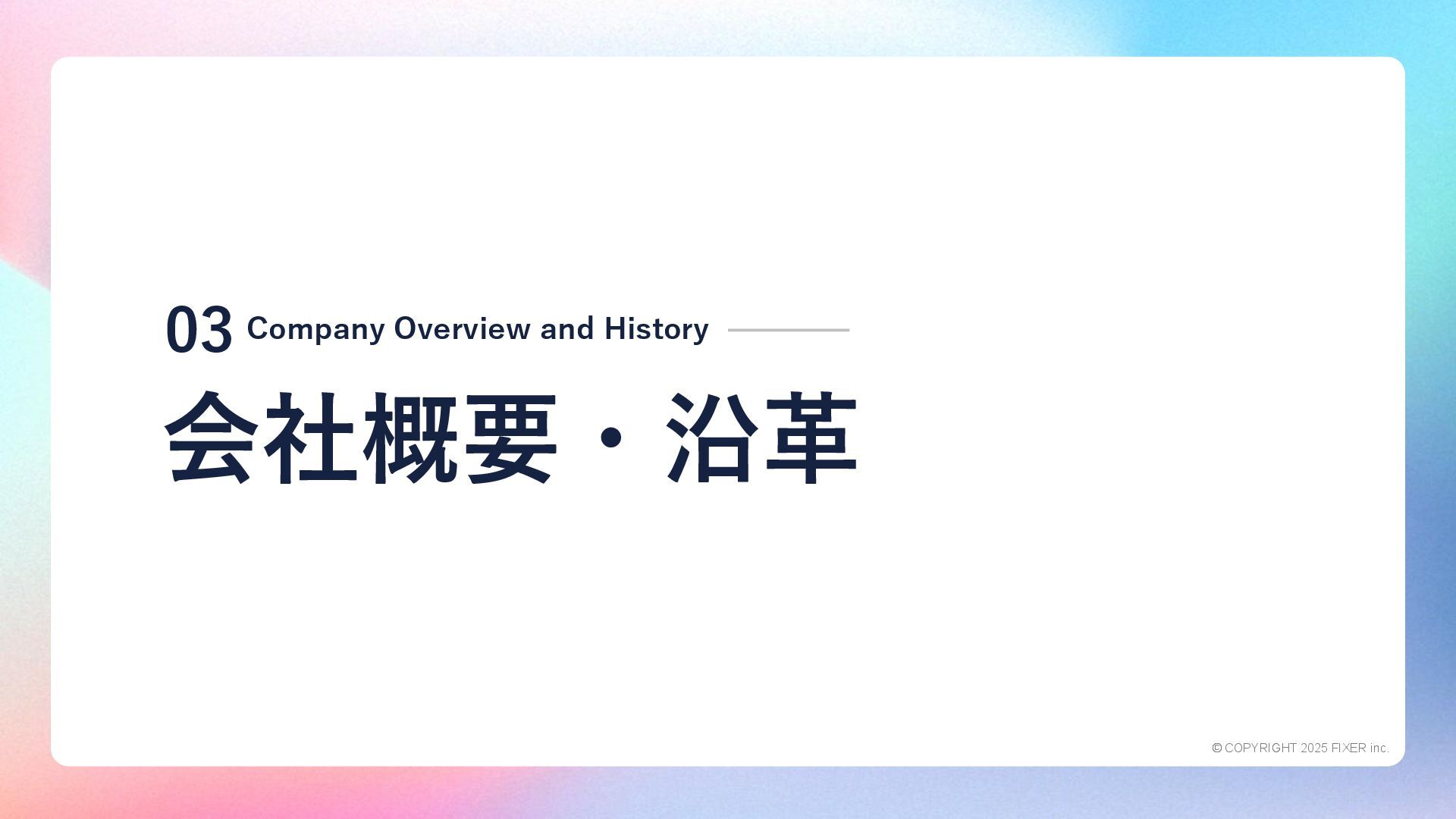 03 Company Overview and History

会社概要・沿革

© COPYRIGHT 2025 FIXER inc.